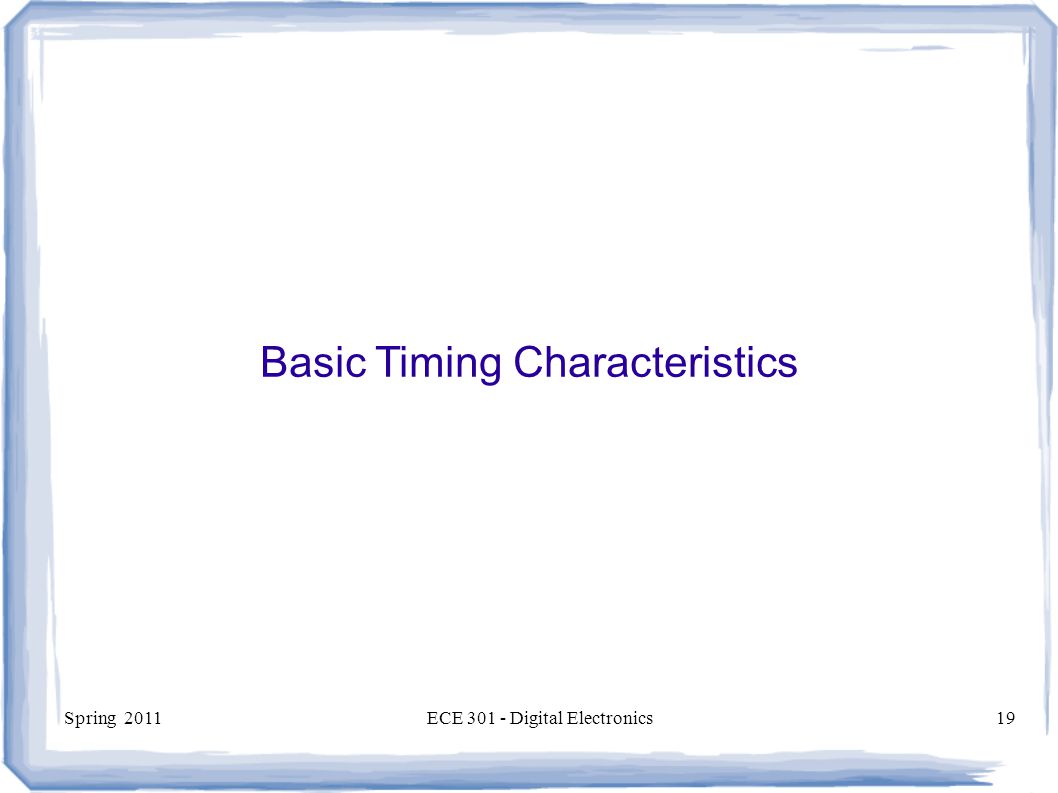 Basic Timing Characteristics

Spring 2011

ECE 301 - Digital Electronics

19